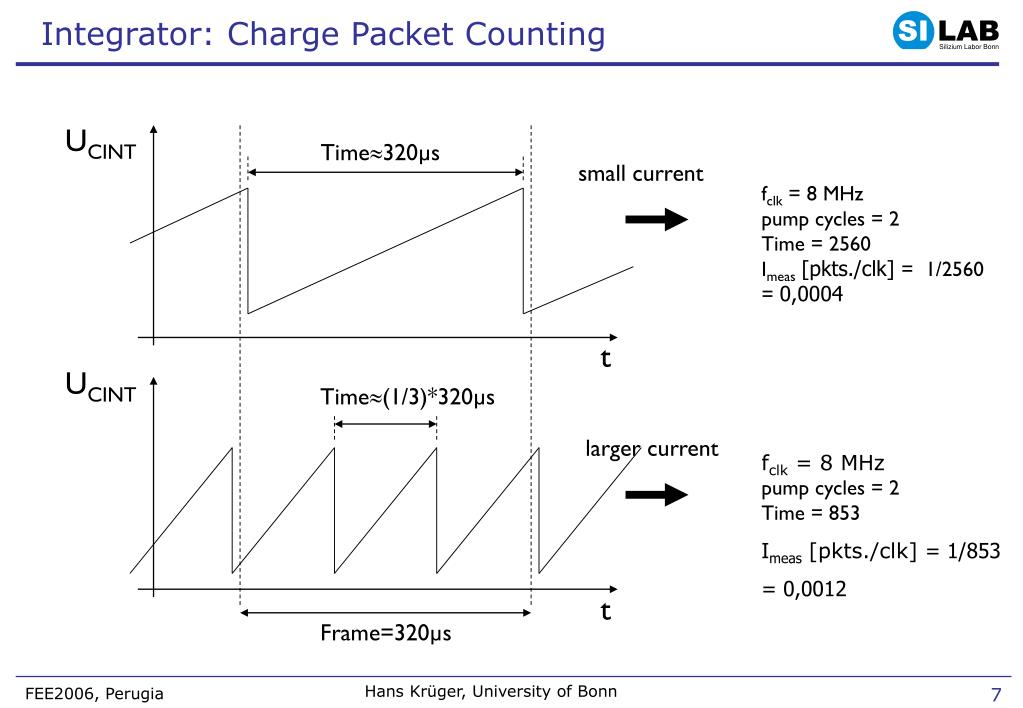 Integrator: Charge Packet Counting

SI LAB Silizium Labor Bonn

$U_{CINT}$

Time≈320µs

small current

$f_{clk}$ = 8 MHz
pump cycles = 2
Time = 2560
$I_{meas}$ [pkts./clk] = 1/2560
= 0,0004

t

$U_{CINT}$

Time≈(1/3)*320µs

larger current

$f_{clk}$ = 8 MHz
pump cycles = 2
Time = 853

$I_{meas}$ [pkts./clk] = 1/853
= 0,0012

t

Frame=320µs

FEE2006, Perugia

Hans Krüger, University of Bonn

7